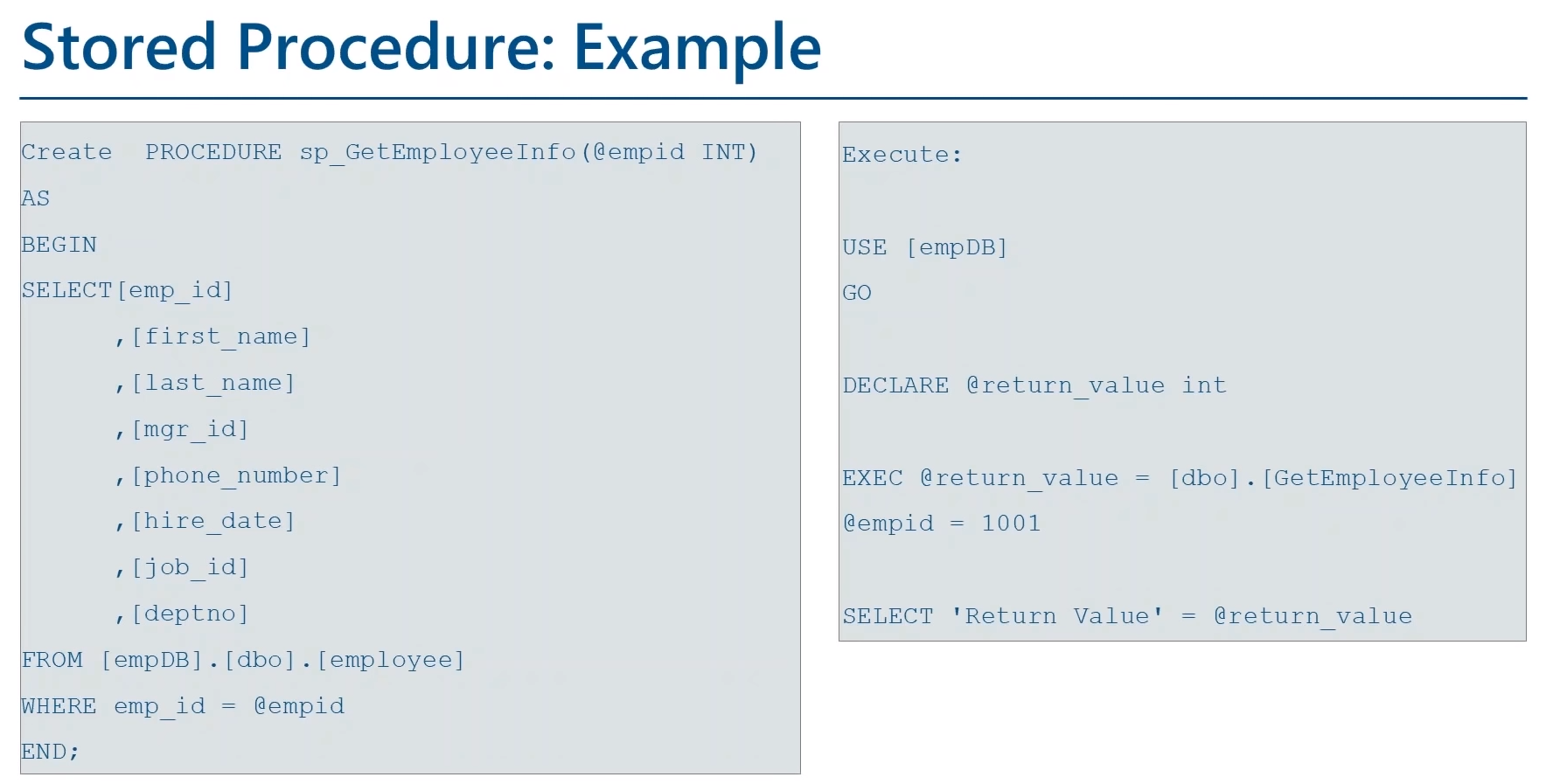 Stored Procedure: Example

Create PROCEDURE sp_GetEmployeeInfo(@empid INT)
AS
BEGIN
SELECT[emp_id]
,[first_name]
,[last_name]
,[mgr_id]
,[phone_number]
,[hire_date]
,[job_id]
,[deptno]
FROM [empDB].[dbo].[employee]
WHERE emp_id = @empid
END;

Execute:

USE [empDB]
GO

DECLARE @return_value int

EXEC @return_value = [dbo].[GetEmployeeInfo]
@empid = 1001

SELECT 'Return Value' = @return_value